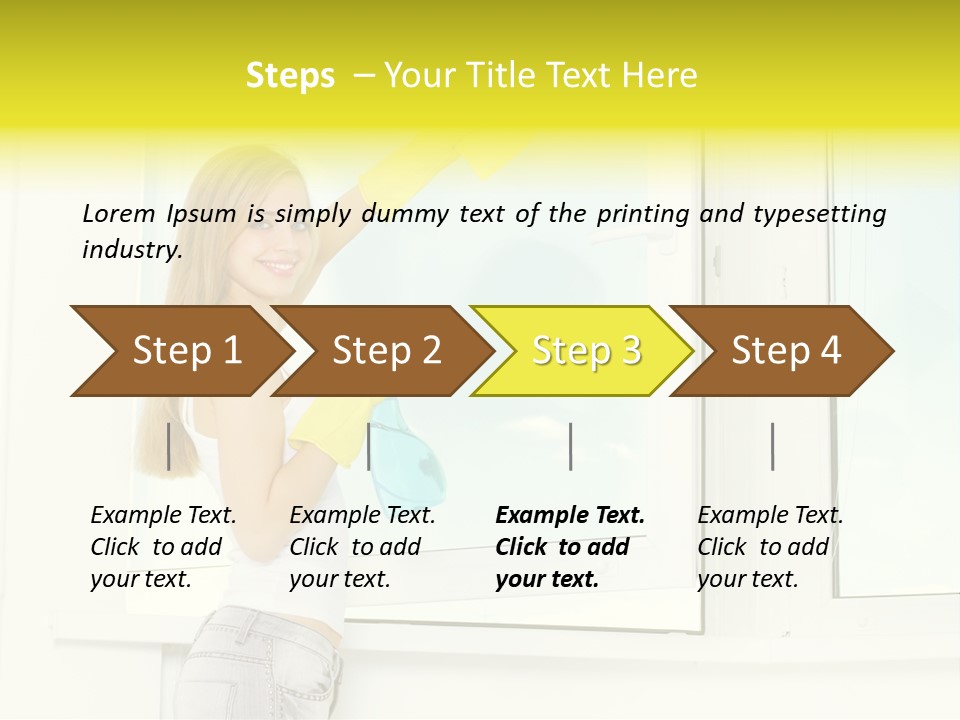 Steps – Your Title Text Here

Lorem Ipsum is simply dummy text of the printing and typesetting industry.

Step 1

Step 2

Step 3

Step 4

Example Text. Click to add your text.

Example Text. Click to add your text.

Example Text. Click to add your text.

Example Text. Click to add your text.